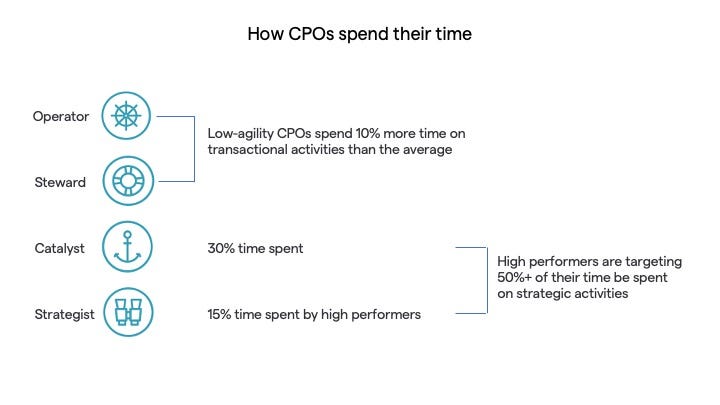 How CPOs spend their time

Operator

Steward

Low-agility CPOs spend 10% more time on transactional activities than the average

Catalyst

30% time spent

Strategist

15% time spent by high performers

High performers are targeting 50%+ of their time be spent on strategic activities